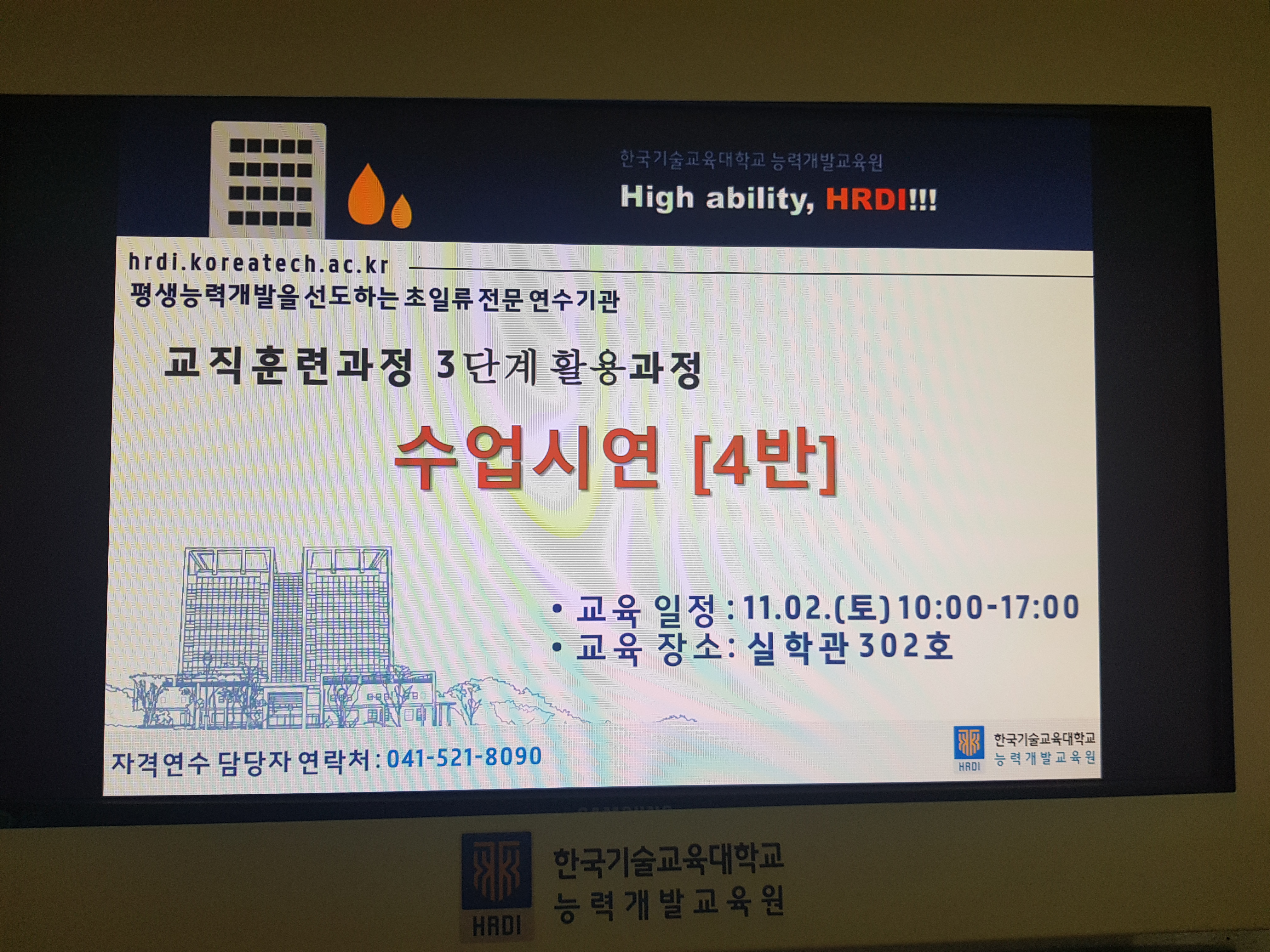 한국기술교육대학교 능력개발교육원
High ability, HRDI!!!

hrdi.koreatech.ac.kr
평생능력개발을 선도하는 초일류 전문 연수기관

교직훈련과정 3단계 활용과정

수업시연 [4반]

• 교육 일정 : 11.02.(토) 10:00-17:00
• 교육 장소: 실학관 302호

자격연수 담당자 연락처 : 041-521-8090

HRDI 한국기술교육대학교 능력개발교육원

HRDI 한국기술교육대학교 능력개발교육원